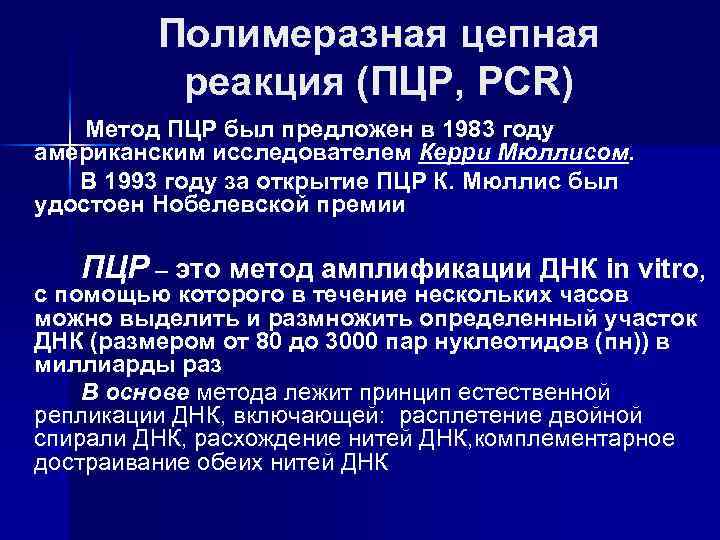 Полимеразная цепная реакция (ПЦР, PCR)

Метод ПЦР был предложен в 1983 году американским исследователем Керри Мюллисом.

В 1993 году за открытие ПЦР К. Мюллис был удостоен Нобелевской премии

ПЦР – это метод амплификации ДНК in vitro, с помощью которого в течение нескольких часов можно выделить и размножить определенный участок ДНК (размером от 80 до 3000 пар нуклеотидов (пн)) в миллиарды раз

В основе метода лежит принцип естественной репликации ДНК, включающей: расплетение двойной спирали ДНК, расхождение нитей ДНК,комплементарное достраивание обеих нитей ДНК